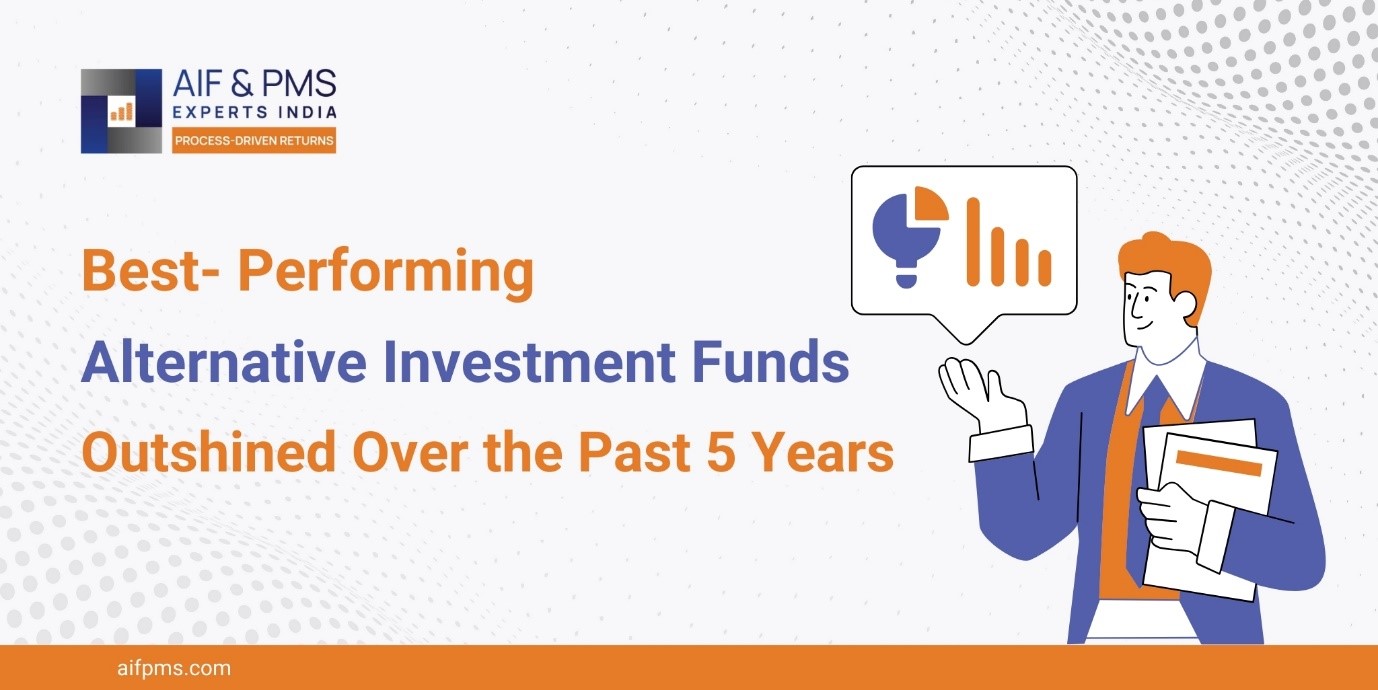 AIF & PMS
EXPERTS INDIA
PROCESS-DRIVEN RETURNS

Best- Performing
Alternative Investment Funds
Outshined Over the Past 5 Years

aifpms.com